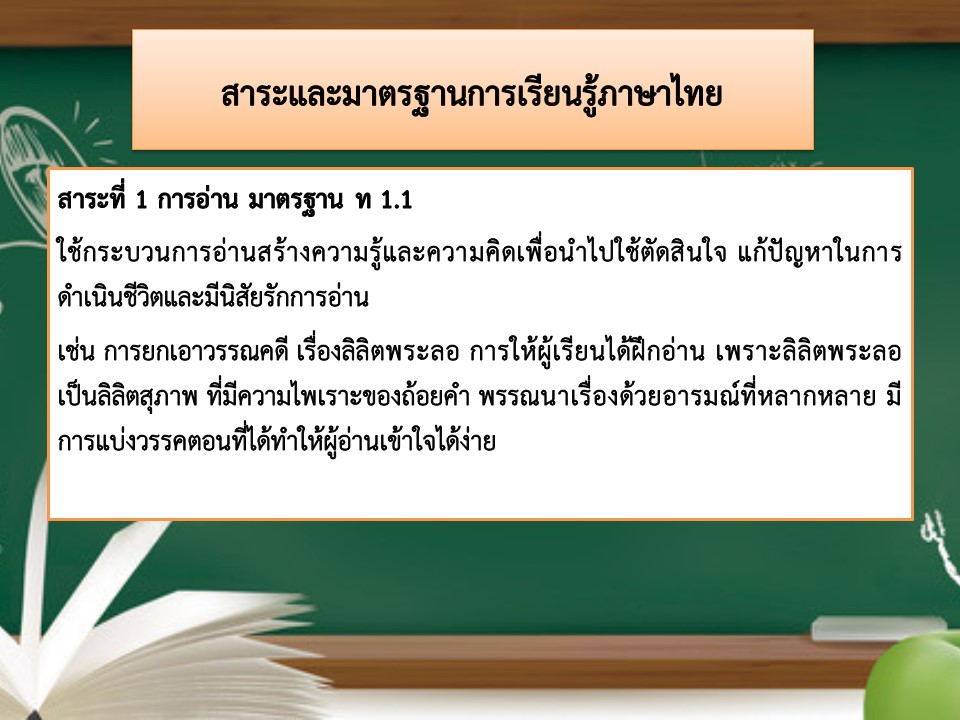 สาระและมาตรฐานการเรียนรู้ภาษาไทย

สาระที่ 1 การอ่าน มาตรฐาน ท 1.1

ใช้กระบวนการอ่านสร้างความรู้และความคิดเพื่อนำไปใช้ตัดสินใจ แก้ปัญหาในการดำเนินชีวิตและมีนิสัยรักการอ่าน

เช่น การยกเอาวรรณคดี เรื่องลิลิตพระลอ การให้ผู้เรียนได้ฝึกอ่าน เพราะลิลิตพระลอเป็นลิลิตสุภาพ ที่มีความไพเราะของถ้อยคำ พรรณนาเรื่องด้วยอารมณ์ที่หลากหลาย มีการแบ่งวรรคตอนที่ได้ทำให้ผู้อ่านเข้าใจได้ง่าย